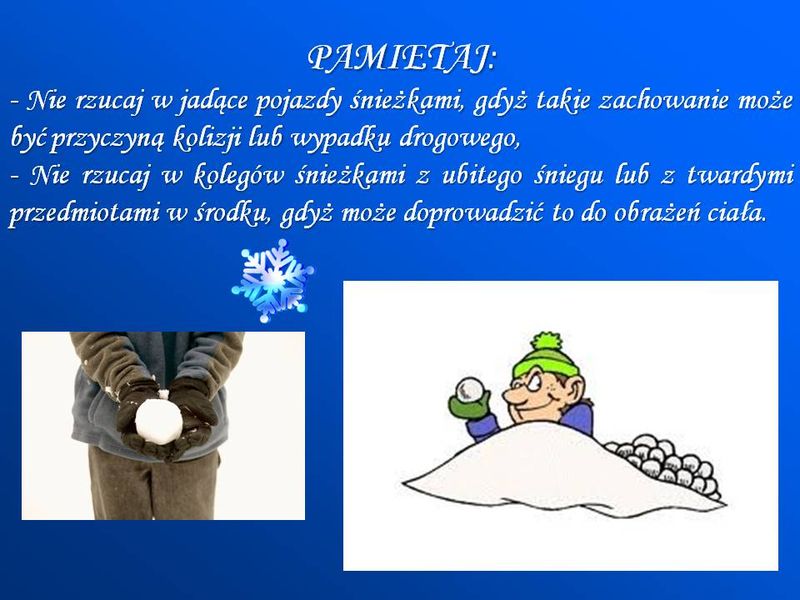 PAMIETAJ:

- Nie rzucaj w jadące pojazdy śnieżkami, gdyż takie zachowanie może być przyczyną kolizji lub wypadku drogowego,
- Nie rzucaj w kolegów śnieżkami z ubitego śniegu lub z twardymi przedmiotami w środku, gdyż może doprowadzić to do obrażeń ciała.